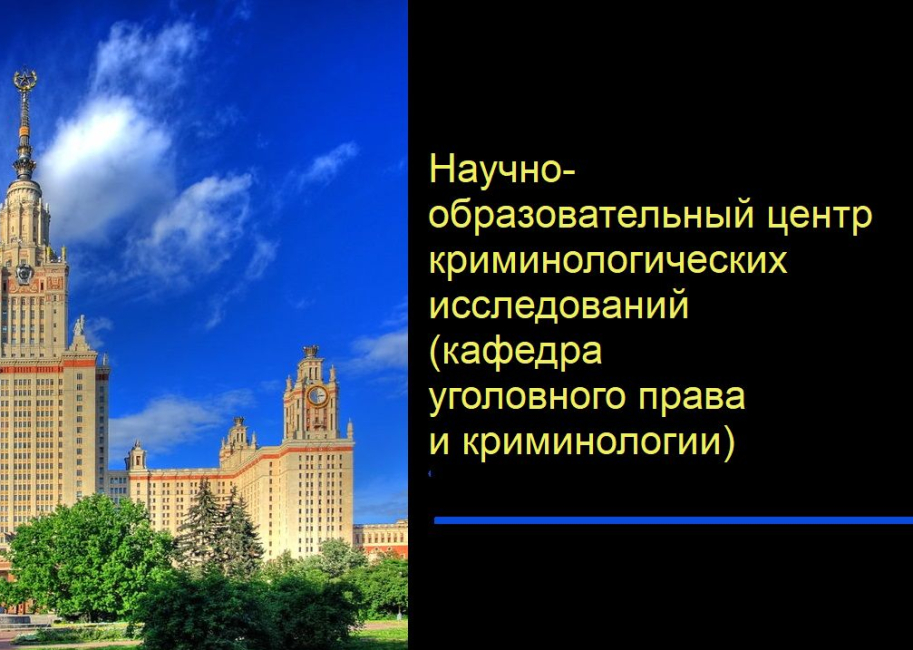 Научно-образовательный центр криминологических исследований (кафедра уголовного права и криминологии)